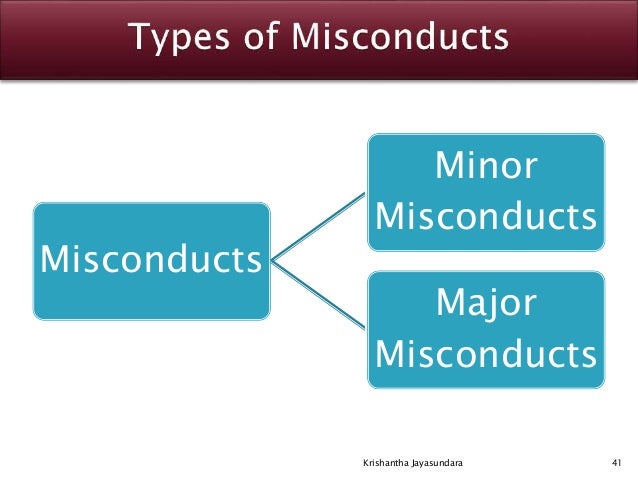 Types of Misconducts

Misconducts

Minor Misconducts

Major Misconducts

Krishantha Jayasundara

41